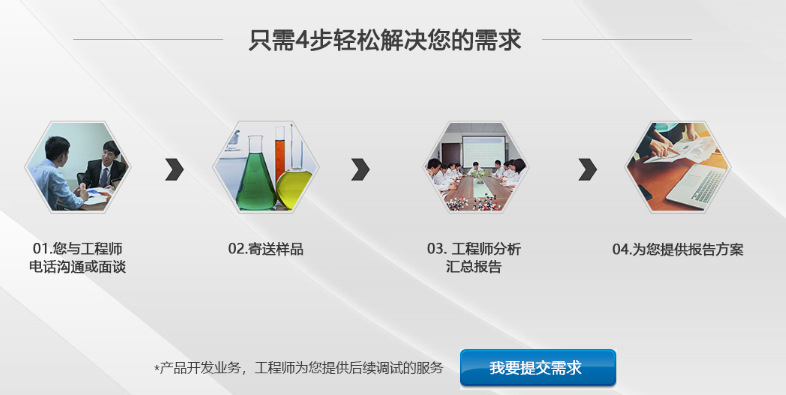 只需4步轻松解决您的需求

01.您与工程师电话沟通或面谈

02.寄送样品

03. 工程师分析汇总报告

04.为您提供报告方案

*产品开发业务，工程师为您提供后续调试的服务

我要提交需求